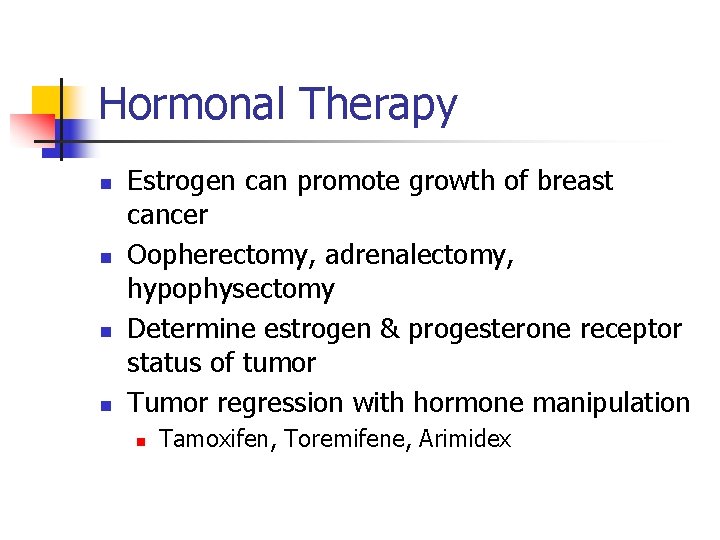 Hormonal Therapy

- Estrogen can promote growth of breast cancer
- Oopherectomy, adrenalectomy, hypophysectomy
- Determine estrogen & progesterone receptor status of tumor
- Tumor regression with hormone manipulation
  - Tamoxifen, Toremifene, Arimidex